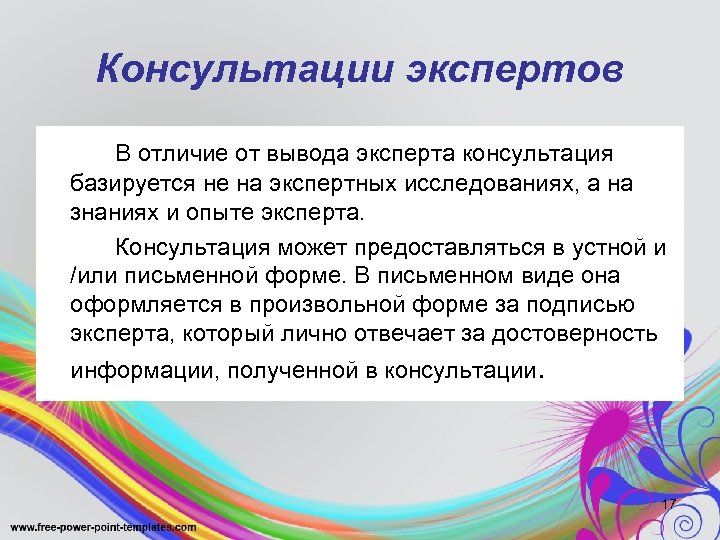 Консультации экспертов

В отличие от вывода эксперта консультация базируется не на экспертных исследованиях, а на знаниях и опыте эксперта.

Консультация может предоставляться в устной и /или письменной форме. В письменном виде она оформляется в произвольной форме за подписью эксперта, который лично отвечает за достоверность информации, полученной в консультации.

17

www.free-power-point-templates.com